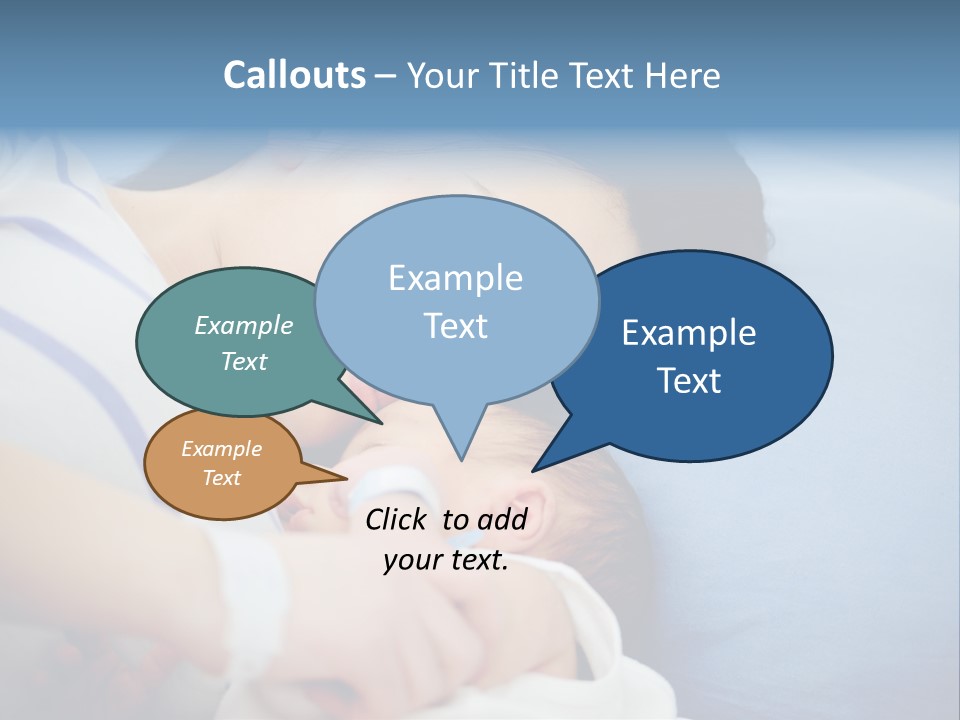 Callouts – Your Title Text Here

Example Text

Example Text

Example Text

Example Text

Click to add your text.